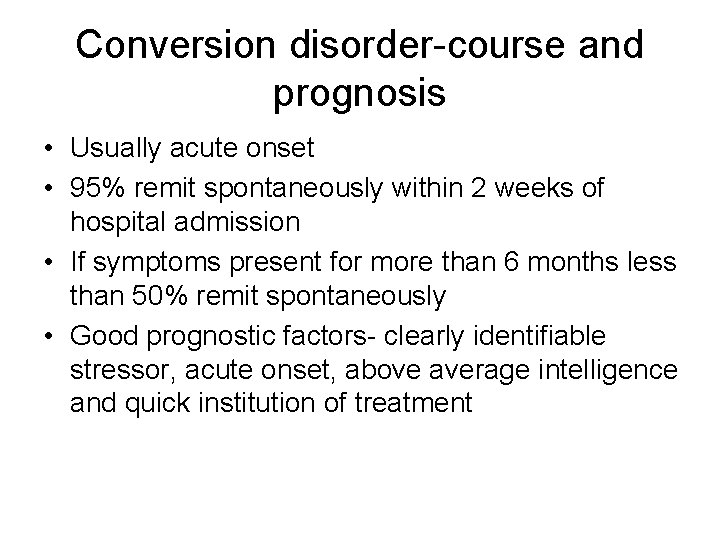 Conversion disorder-course and prognosis

• Usually acute onset
• 95% remit spontaneously within 2 weeks of hospital admission
• If symptoms present for more than 6 months less than 50% remit spontaneously
• Good prognostic factors- clearly identifiable stressor, acute onset, above average intelligence and quick institution of treatment